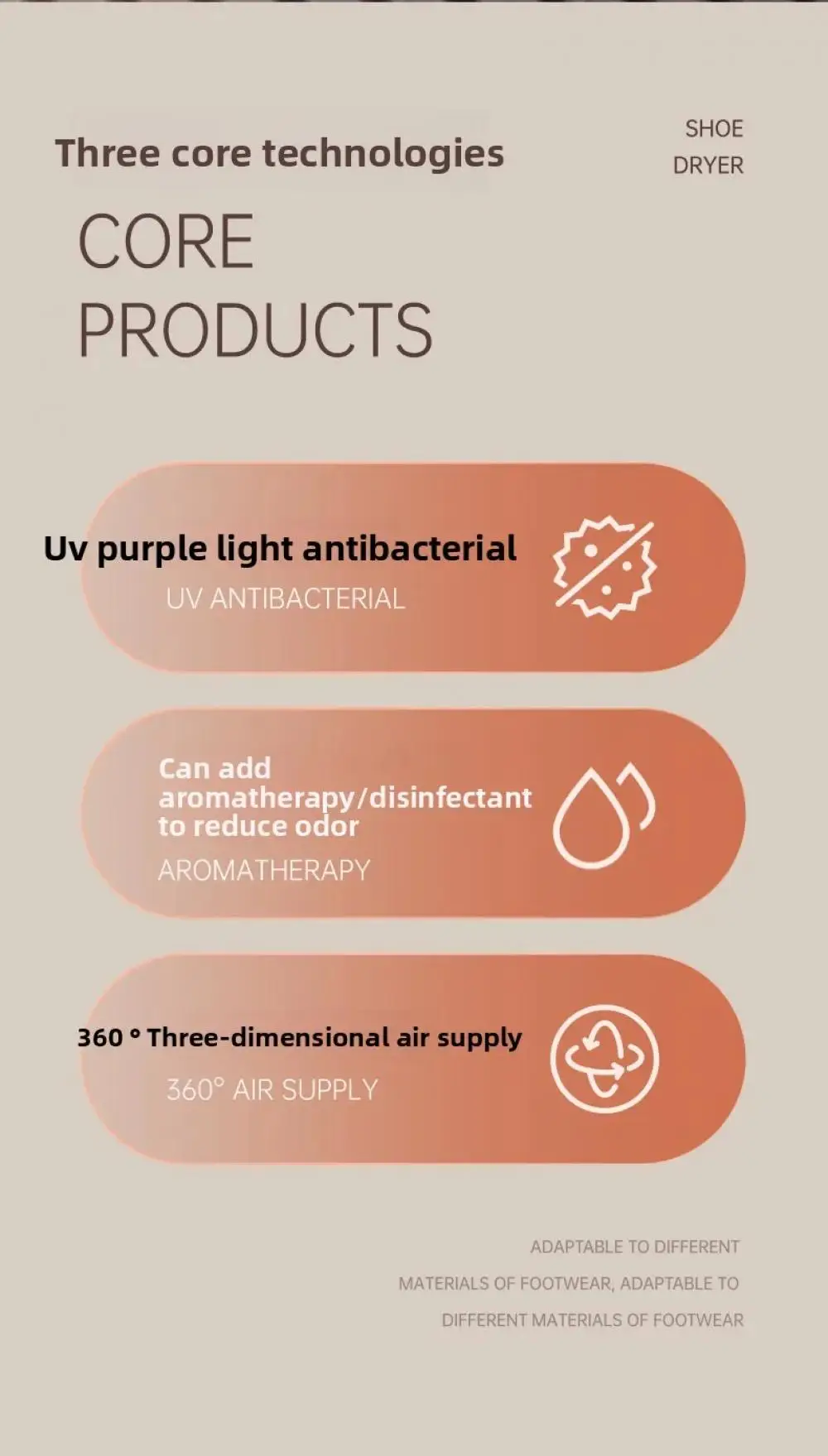 Three core technologies

SHOE DRYER

CORE PRODUCTS

Uv purple light antibacterial
UV ANTIBACTERIAL

Can add aromatherapy/disinfectant to reduce odor
AROMATHERAPY

360 ° Three-dimensional air supply
360° AIR SUPPLY

ADAPTABLE TO DIFFERENT MATERIALS OF FOOTWEAR, ADAPTABLE TO DIFFERENT MATERIALS OF FOOTWEAR